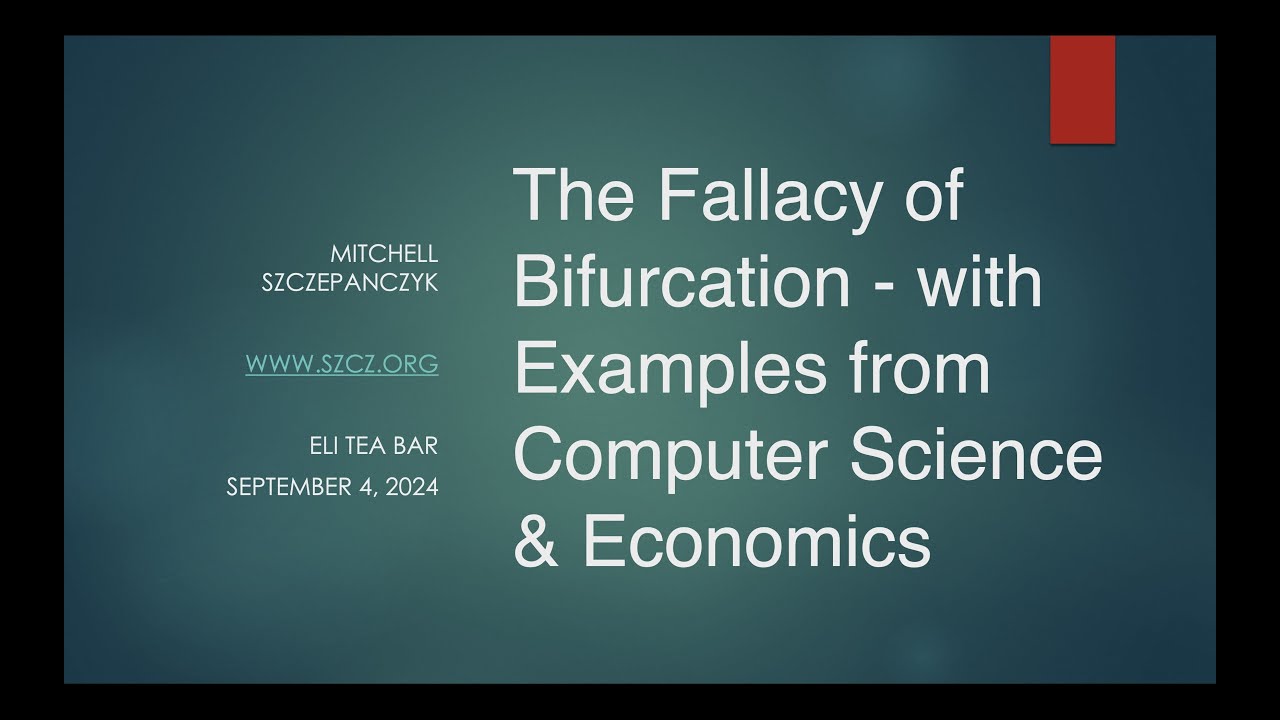 MITCHELL SZCZEPANCZYK

WWW.SZCZ.ORG

ELI TEA BAR
SEPTEMBER 4, 2024

The Fallacy of Bifurcation - with Examples from Computer Science & Economics